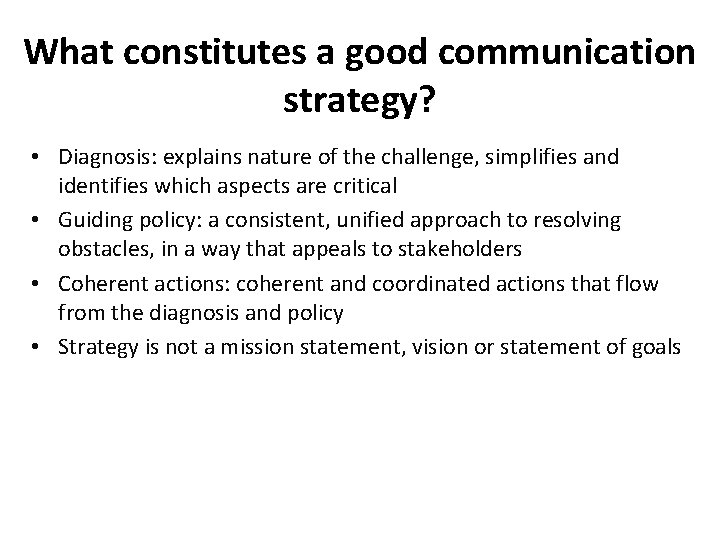 What constitutes a good communication strategy?

• Diagnosis: explains nature of the challenge, simplifies and identifies which aspects are critical
• Guiding policy: a consistent, unified approach to resolving obstacles, in a way that appeals to stakeholders
• Coherent actions: coherent and coordinated actions that flow from the diagnosis and policy
• Strategy is not a mission statement, vision or statement of goals